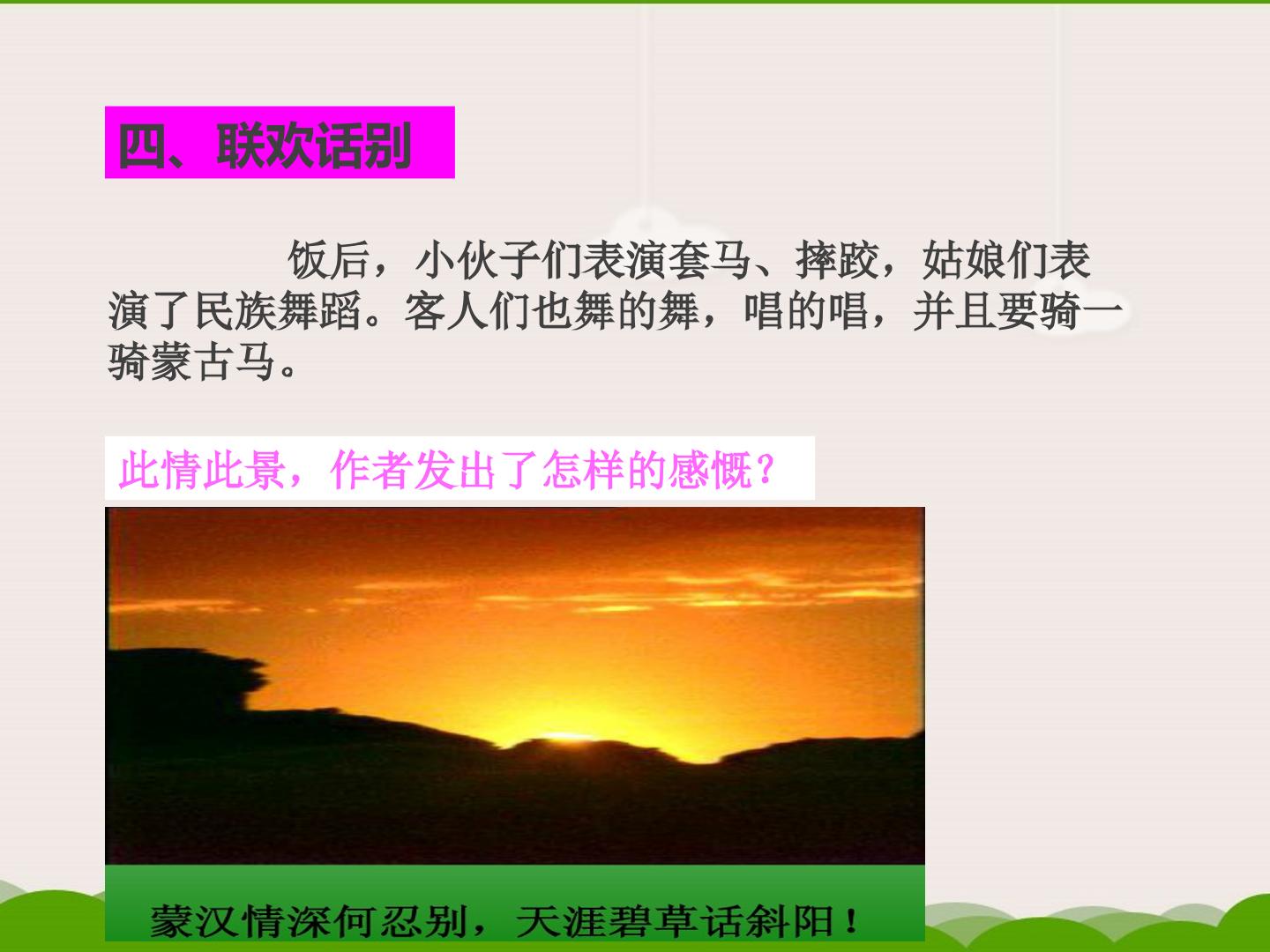 四、联欢话别

饭后，小伙子们表演套马、摔跤，姑娘们表演了民族舞蹈。客人们也舞的舞，唱的唱，并且要骑一骑蒙古马。

此情此景，作者发出了怎样的感慨？

蒙汉情深何忍别，天涯碧草话斜阳！